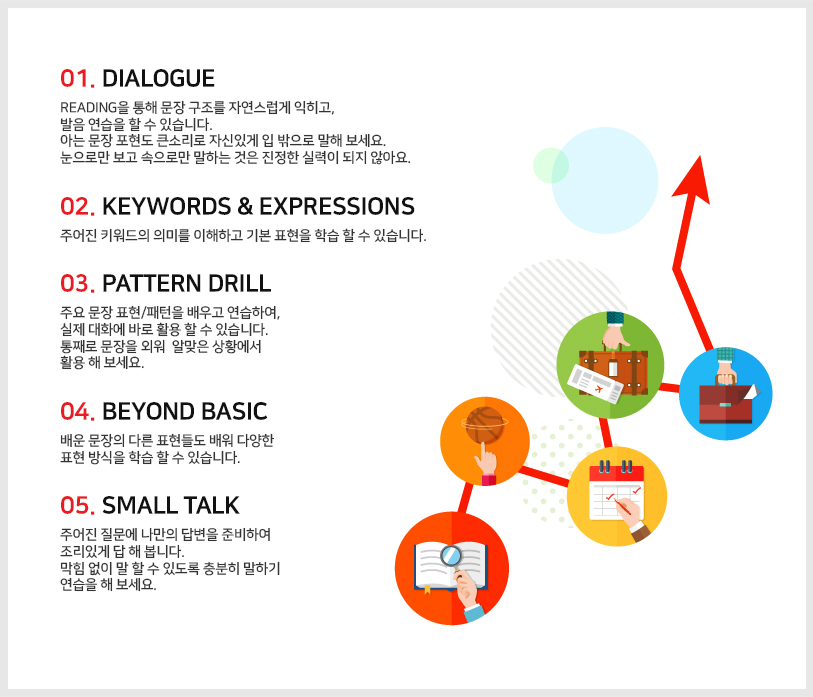 01. DIALOGUE

READING을 통해 문장 구조를 자연스럽게 익히고,
발음 연습을 할 수 있습니다.
아는 문장 표현도 큰소리로 자신있게 입 밖으로 말해 보세요.
눈으로만 보고 속으로만 말하는 것은 진정한 실력이 되지 않아요.

02. KEYWORDS & EXPRESSIONS

주어진 키워드의 의미를 이해하고 기본 표현을 학습 할 수 있습니다.

03. PATTERN DRILL

주요 문장 표현/패턴을 배우고 연습하여,
실제 대화에 바로 활용 할 수 있습니다.
통째로 문장을 외워 알맞은 상황에서
활용 해 보세요.

04. BEYOND BASIC

배운 문장의 다른 표현들도 배워 다양한
표현 방식을 학습 할 수 있습니다.

05. SMALL TALK

주어진 질문에 나만의 답변을 준비하여
조리있게 답 해 봅니다.
막힘 없이 말 할 수 있도록 충분히 말하기
연습을 해 보세요.